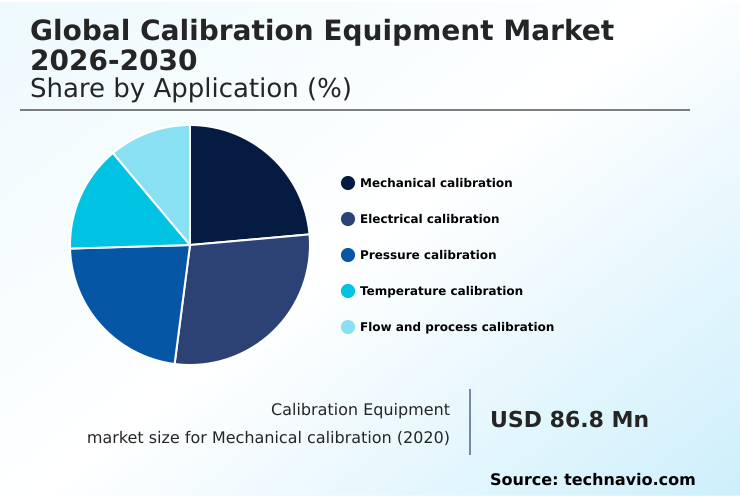 Global Calibration Equipment Market 2026-2030
Share by Application (%)

Mechanical calibration
Electrical calibration
Pressure calibration
Temperature calibration
Flow and process calibration

Calibration Equipment market size for Mechanical calibration (2020)

USD 86.8 Mn

Source: technavio.com